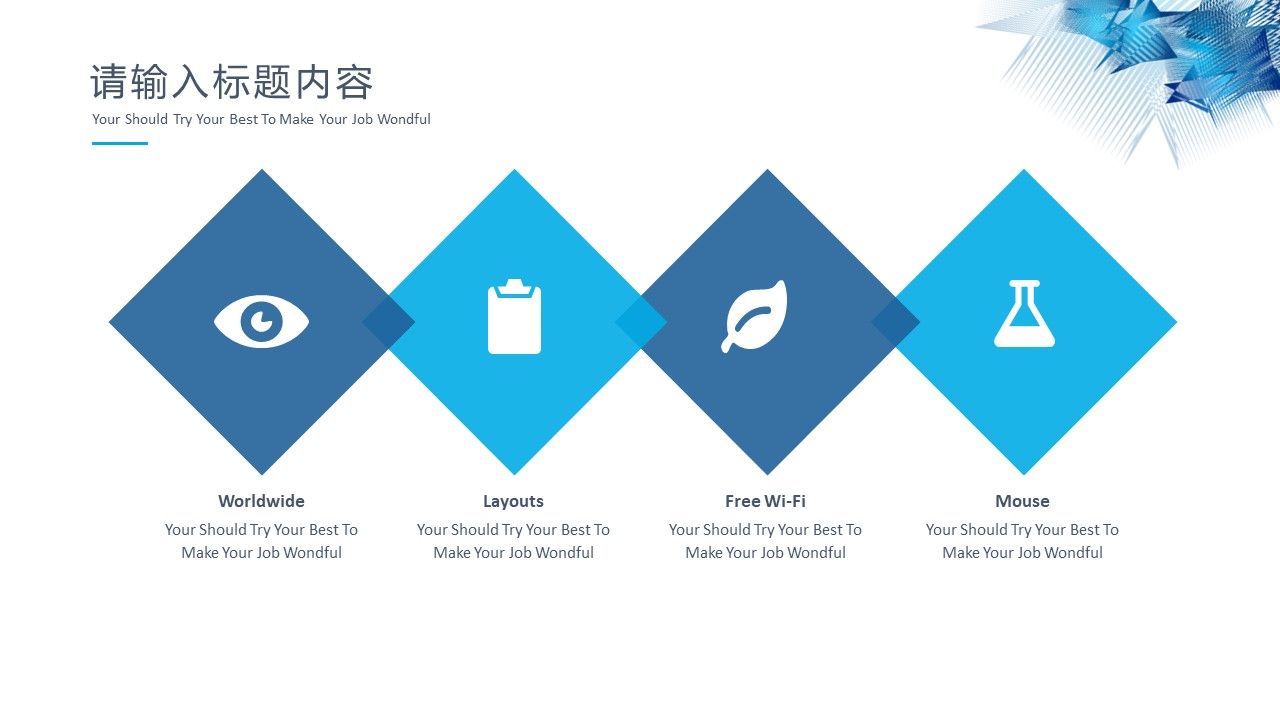 请输入标题内容
Your Should Try Your Best To Make Your Job Wondful

Worldwide
Your Should Try Your Best To Make Your Job Wondful

Layouts
Your Should Try Your Best To Make Your Job Wondful

Free Wi-Fi
Your Should Try Your Best To Make Your Job Wondful

Mouse
Your Should Try Your Best To Make Your Job Wondful